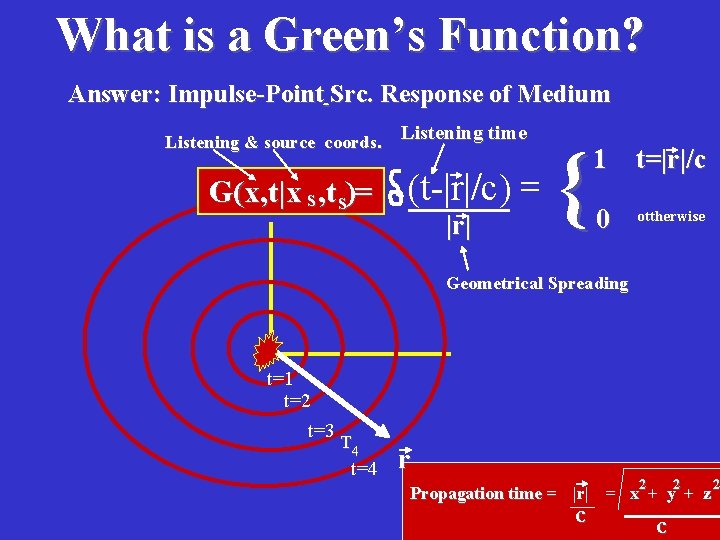 What is a Green's Function?

Answer: Impulse-Point Src. Response of Medium

Listening & source coords.

Listening time

$G(x,t|x_s,t_s) = \frac{\delta(t-|\vec{r}|/c)}{|\vec{r}|} = \begin{cases} 1 & t=|\vec{r}|/c \\ 0 & \text{ottherwise} \end{cases}$

Geometrical Spreading

t=1

t=2

t=3

$T_4$

t=4

$\vec{r}$

Propagation time = $\frac{|\vec{r}|}{c} = \frac{\sqrt{x^2+y^2+z^2}}{c}$